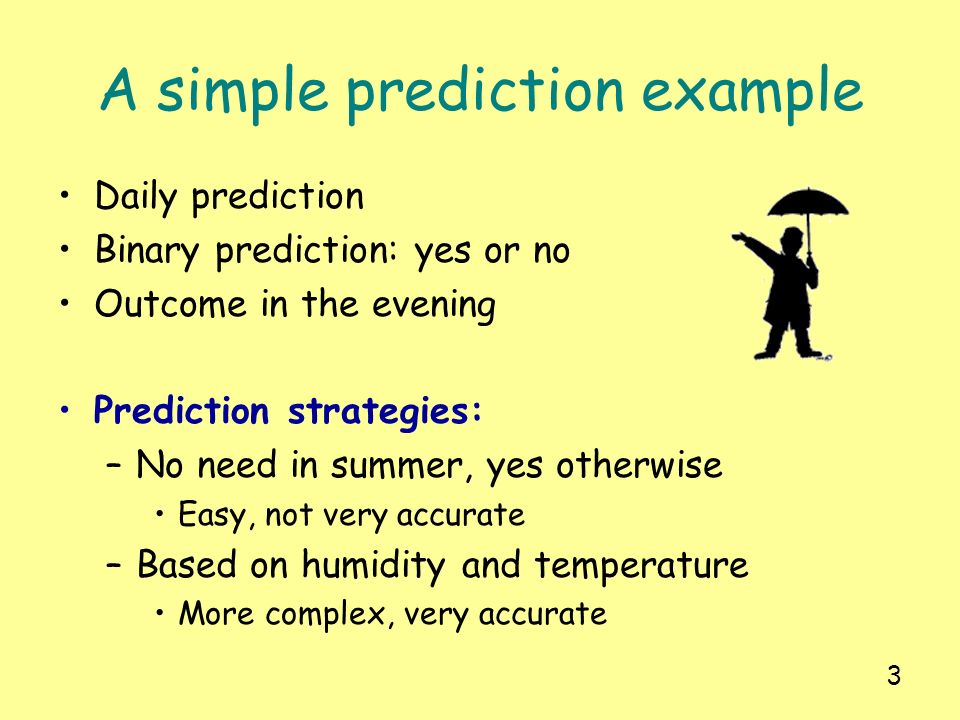 A simple prediction example

• Daily prediction
• Binary prediction: yes or no
• Outcome in the evening

• Prediction strategies:
– No need in summer, yes otherwise
• Easy, not very accurate
– Based on humidity and temperature
• More complex, very accurate

3